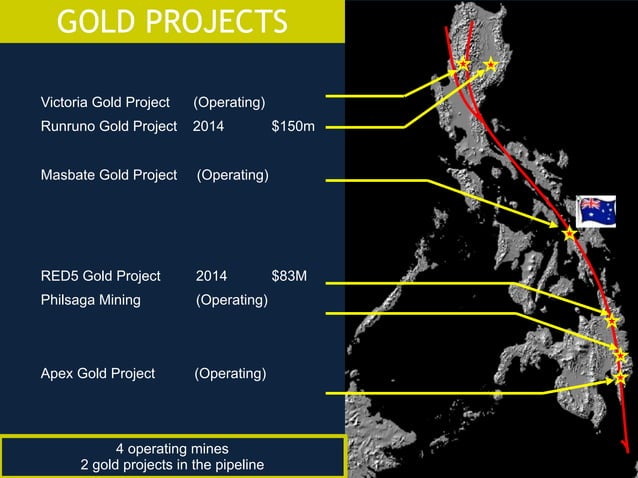 GOLD PROJECTS

Victoria Gold Project (Operating)
Runruno Gold Project 2014 $150m

Masbate Gold Project (Operating)

RED5 Gold Project 2014 $83M
Philsaga Mining (Operating)

Apex Gold Project (Operating)

4 operating mines
2 gold projects in the pipeline